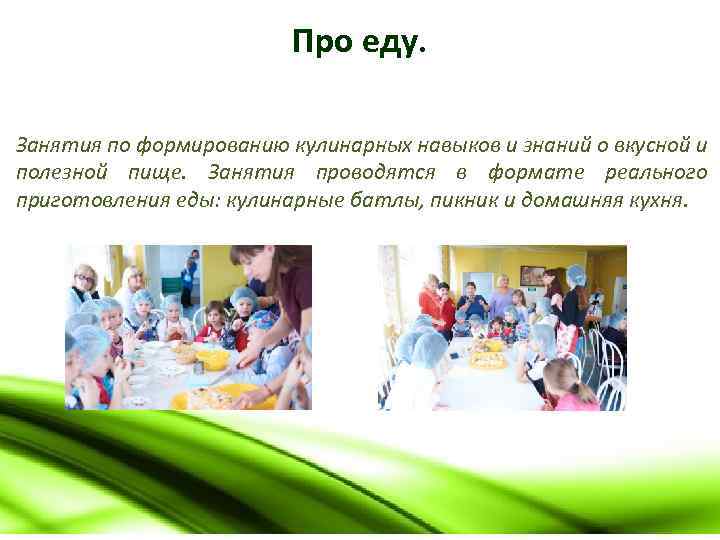 Про еду.

Занятия по формированию кулинарных навыков и знаний о вкусной и полезной пище. Занятия проводятся в формате реального приготовления еды: кулинарные батлы, пикник и домашняя кухня.